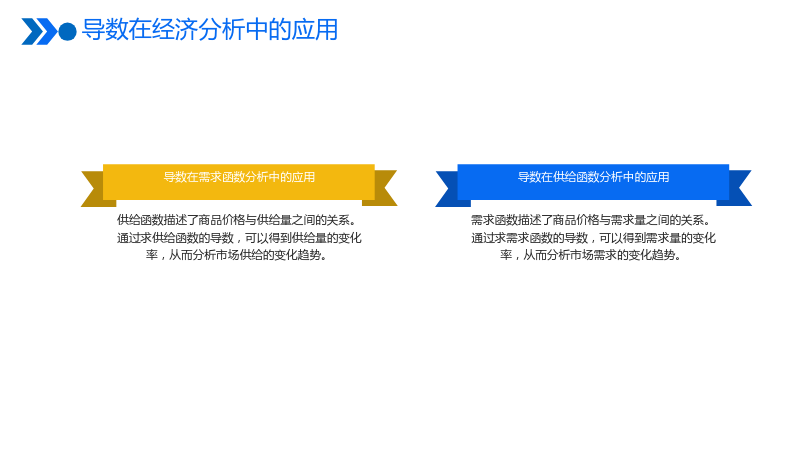 导数在经济分析中的应用

导数在需求函数分析中的应用

供给函数描述了商品价格与供给量之间的关系。通过求供给函数的导数，可以得到供给量的变化率，从而分析市场供给的变化趋势。

导数在供给函数分析中的应用

需求函数描述了商品价格与需求量之间的关系。通过求需求函数的导数，可以得到需求量的变化率，从而分析市场需求的变化趋势。